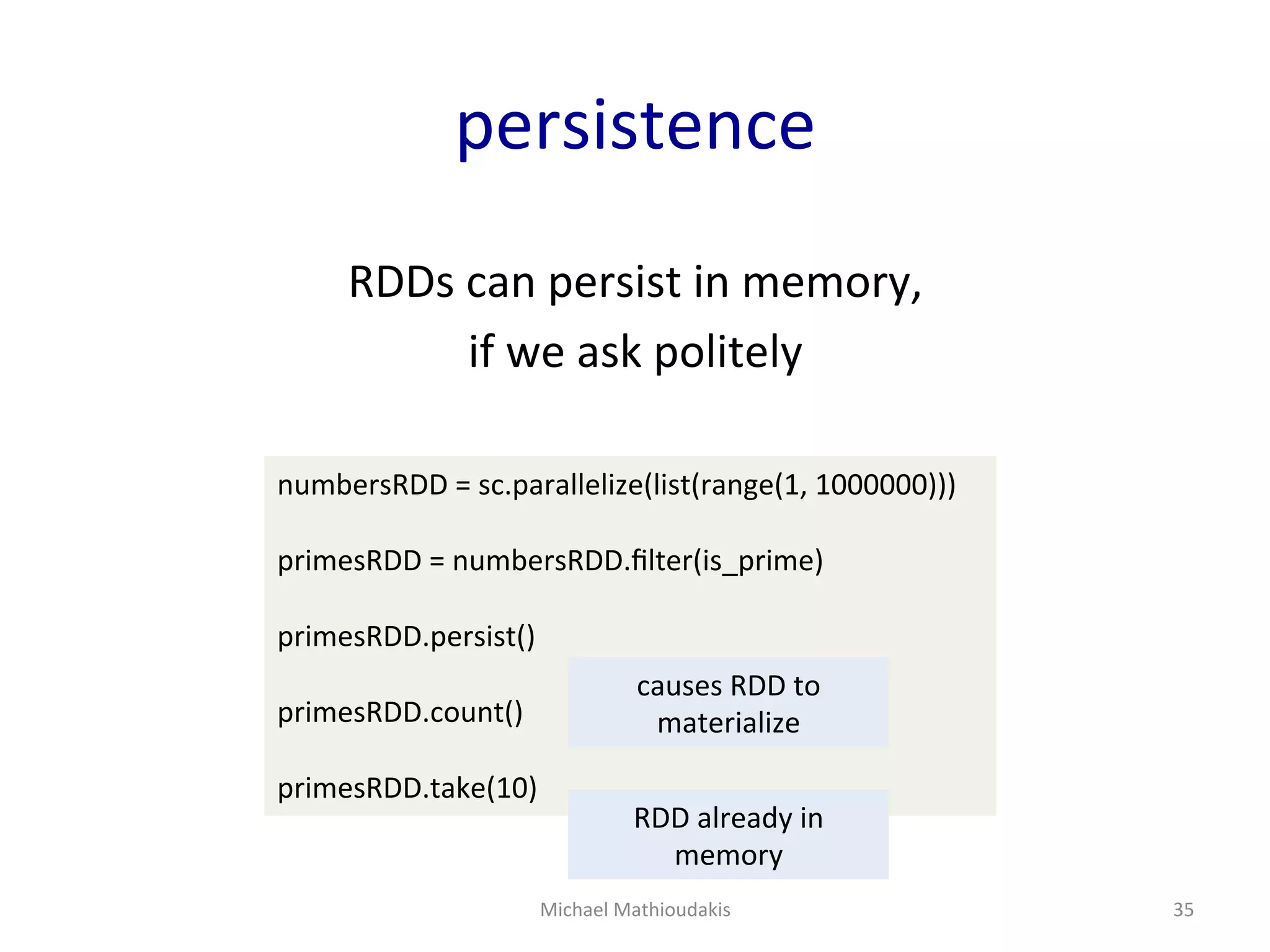 persistence

RDDs can persist in memory, if we ask politely

numbersRDD = sc.parallelize(list(range(1, 1000000)))

primesRDD = numbersRDD.filter(is_prime)

primesRDD.persist()

primesRDD.count()

causes RDD to materialize

primesRDD.take(10)

RDD already in memory

Michael Mathioudakis

35